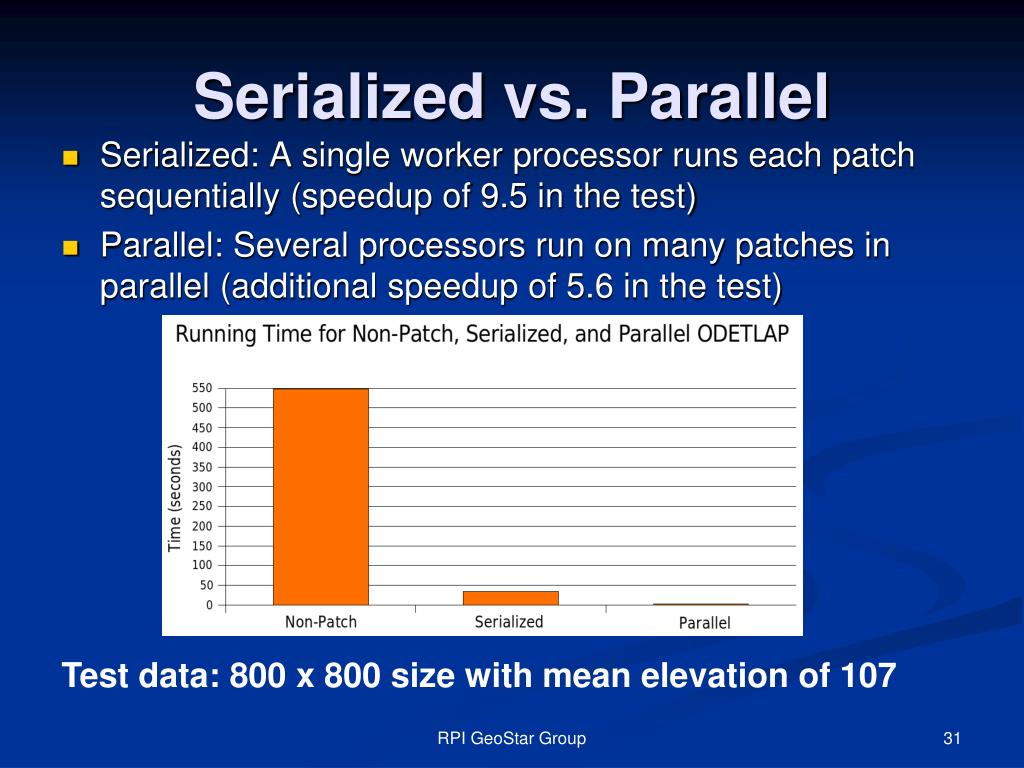 Serialized vs. Parallel

Serialized: A single worker processor runs each patch sequentially (speedup of 9.5 in the test)

Parallel: Several processors run on many patches in parallel (additional speedup of 5.6 in the test)

Running Time for Non-Patch, Serialized, and Parallel ODETLAP

Time (seconds)

550
500
450
400
350
300
250
200
150
100
50
0

Non-Patch
Serialized
Parallel

Test data: 800 x 800 size with mean elevation of 107

RPI GeoStar Group

31